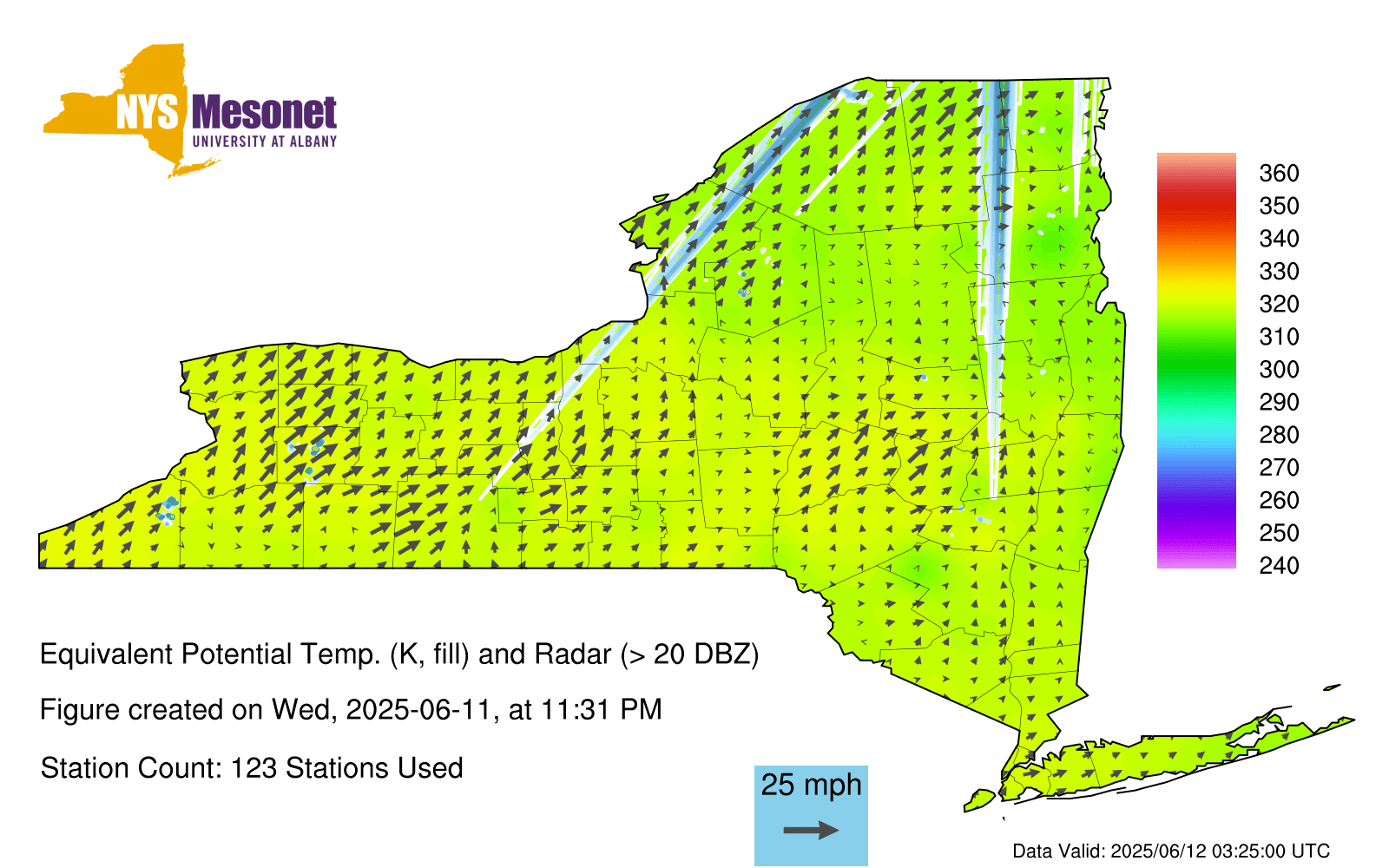 NYS Mesonet
UNIVERSITY AT ALBANY

360
350
340
330
320
310
300
290
280
270
260
250
240

Equivalent Potential Temp. (K, fill) and Radar (> 20 DBZ)

Figure created on Wed, 2025-06-11, at 11:31 PM

Station Count: 123 Stations Used

25 mph

Data Valid: 2025/06/12 03:25:00 UTC